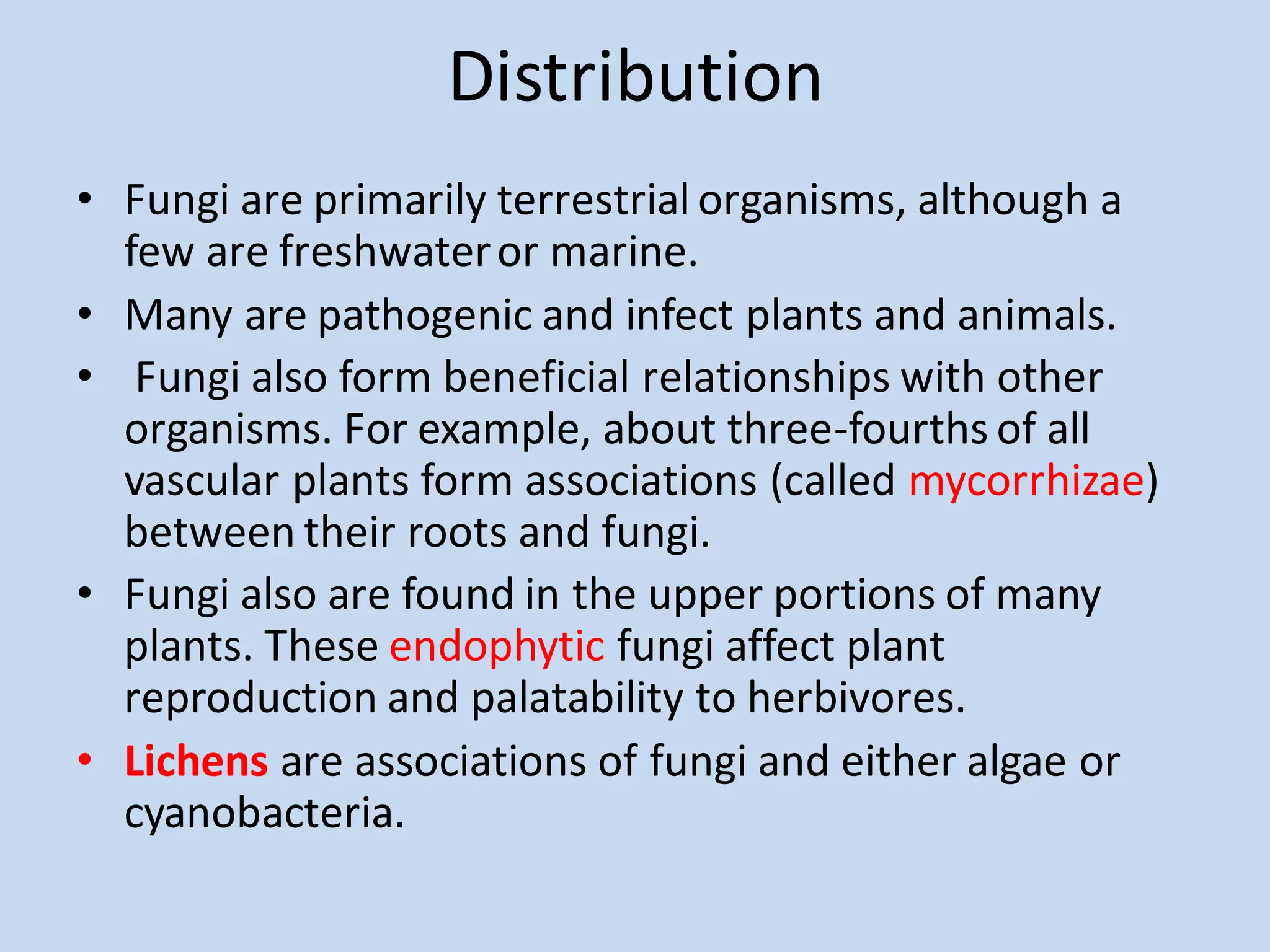 Distribution

• Fungi are primarily terrestrial organisms, although a few are freshwater or marine.
• Many are pathogenic and infect plants and animals.
• Fungi also form beneficial relationships with other organisms. For example, about three-fourths of all vascular plants form associations (called mycorrhizae) between their roots and fungi.
• Fungi also are found in the upper portions of many plants. These endophytic fungi affect plant reproduction and palatability to herbivores.
• Lichens are associations of fungi and either algae or cyanobacteria.